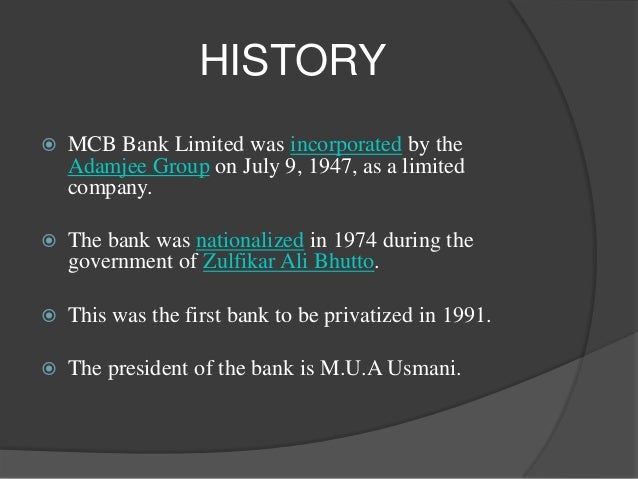 HISTORY

MCB Bank Limited was incorporated by the Adamjee Group on July 9, 1947, as a limited company.

The bank was nationalized in 1974 during the government of Zulfikar Ali Bhutto.

This was the first bank to be privatized in 1991.

The president of the bank is M.U.A Usmani.